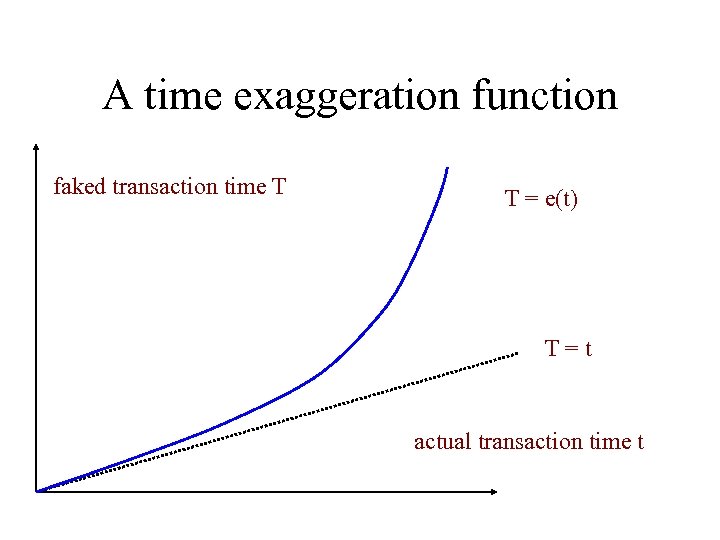 A time exaggeration function

faked transaction time T

T = e(t)

T = t

actual transaction time t